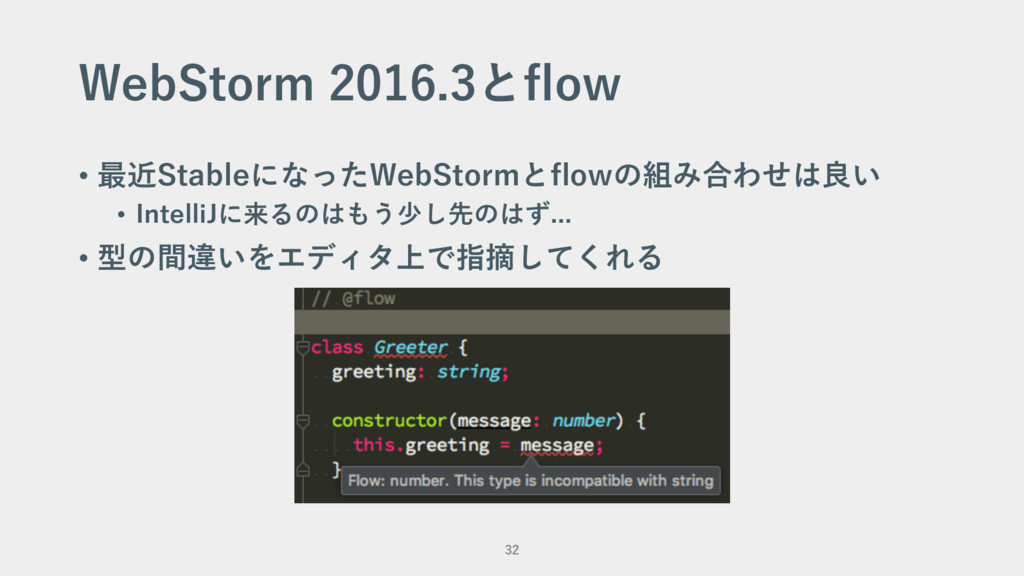 WebStorm 2016.3とflow

• 最近StableになったWebStormとflowの組み合わせは良い
  • IntelliJに来るのはもう少し先のはず…
• 型の間違いをエディタ上で指摘してくれる

// @flow

class Greeter {
  greeting: string;

  constructor(message: number) {
    this.greeting = message;
  }

Flow: number. This type is incompatible with string

32